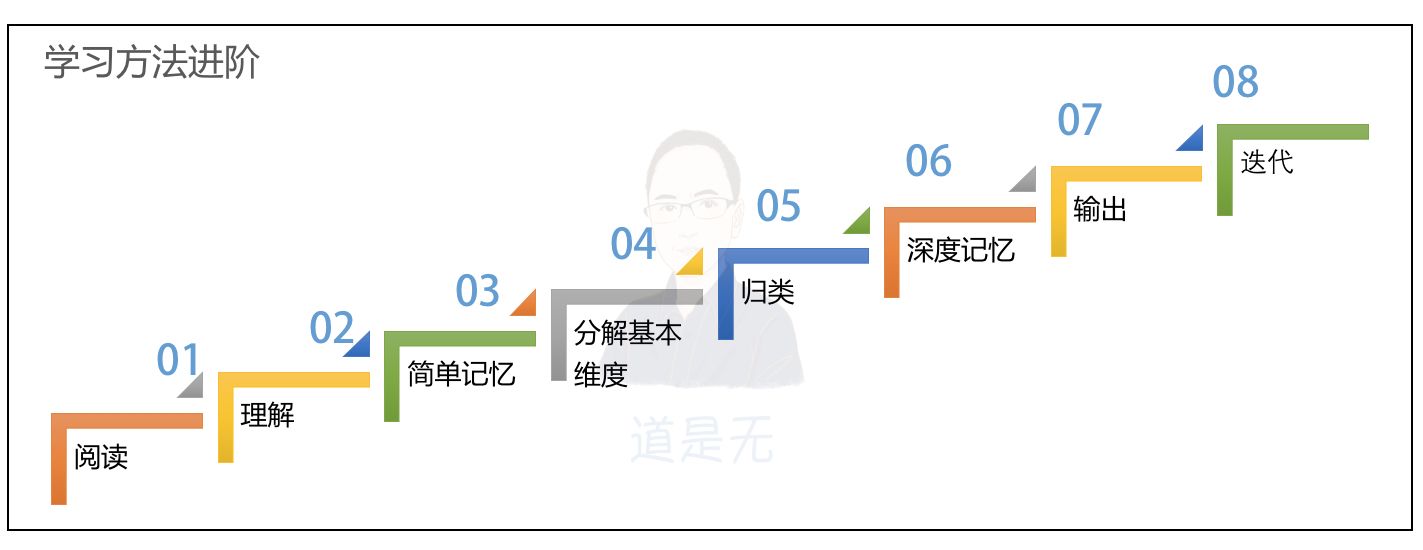 学习方法进阶

01
阅读

02
理解

03
简单记忆

04
分解基本维度

05
归类

06
深度记忆

07
输出

08
迭代

道是无